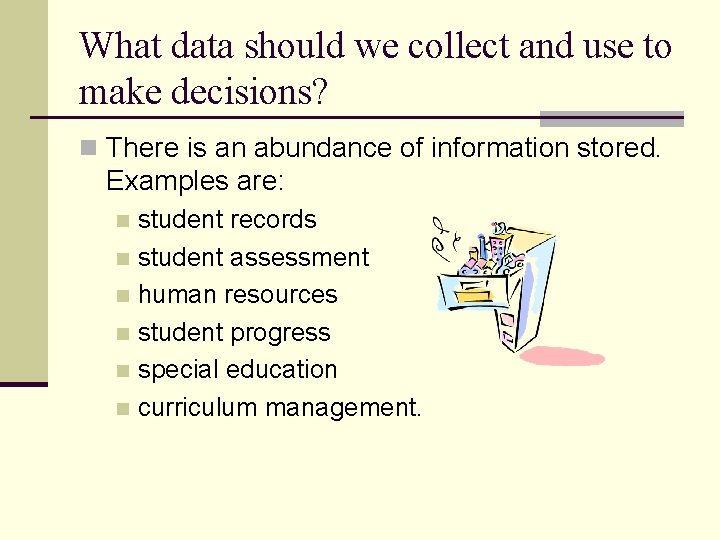 What data should we collect and use to make decisions?

There is an abundance of information stored. Examples are:

student records
student assessment
human resources
student progress
special education
curriculum management.